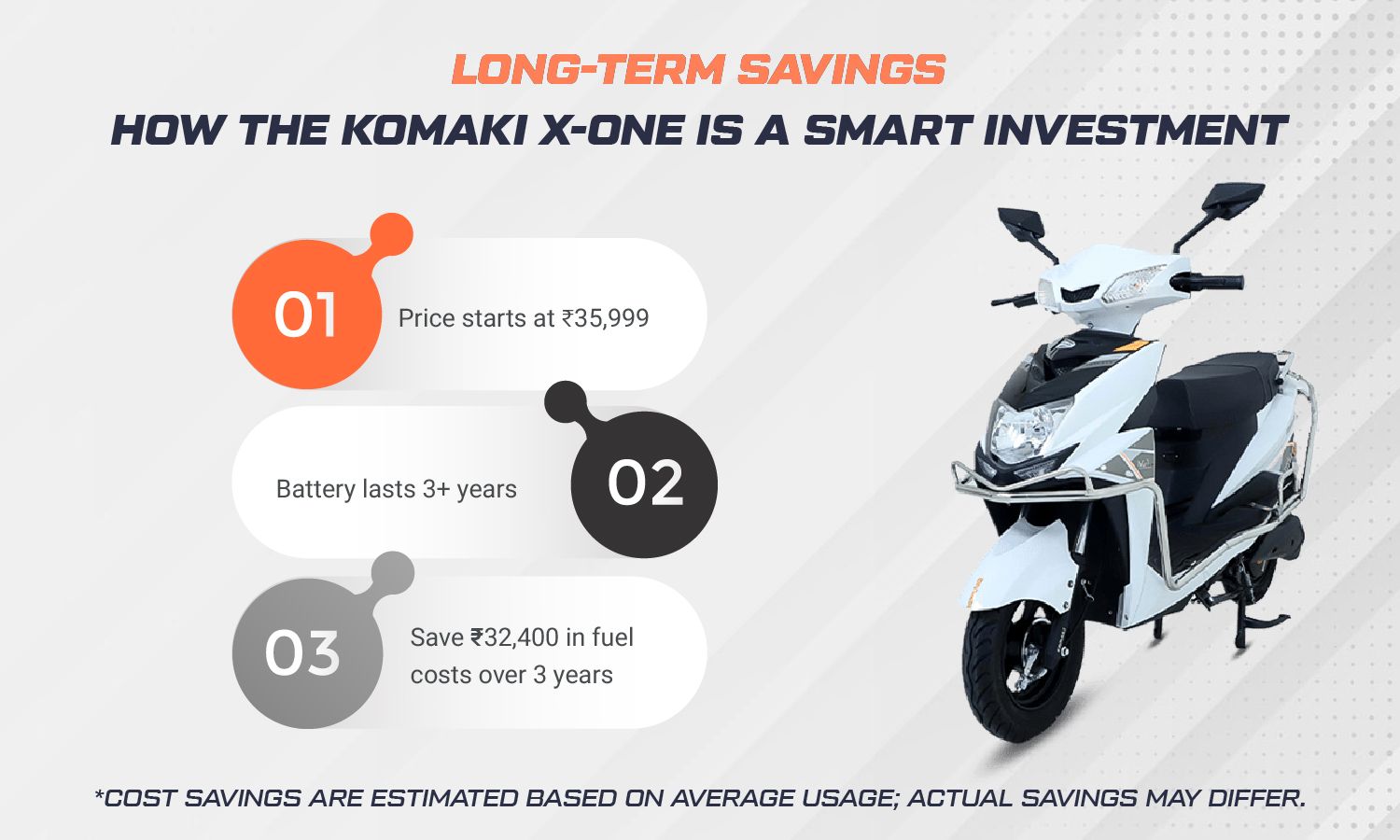 LONG-TERM SAVINGS
HOW THE KOMAKI X-ONE IS A SMART INVESTMENT

01
Price starts at ₹35,999

Battery lasts 3+ years
02

03
Save ₹32,400 in fuel costs over 3 years

*COST SAVINGS ARE ESTIMATED BASED ON AVERAGE USAGE; ACTUAL SAVINGS MAY DIFFER.